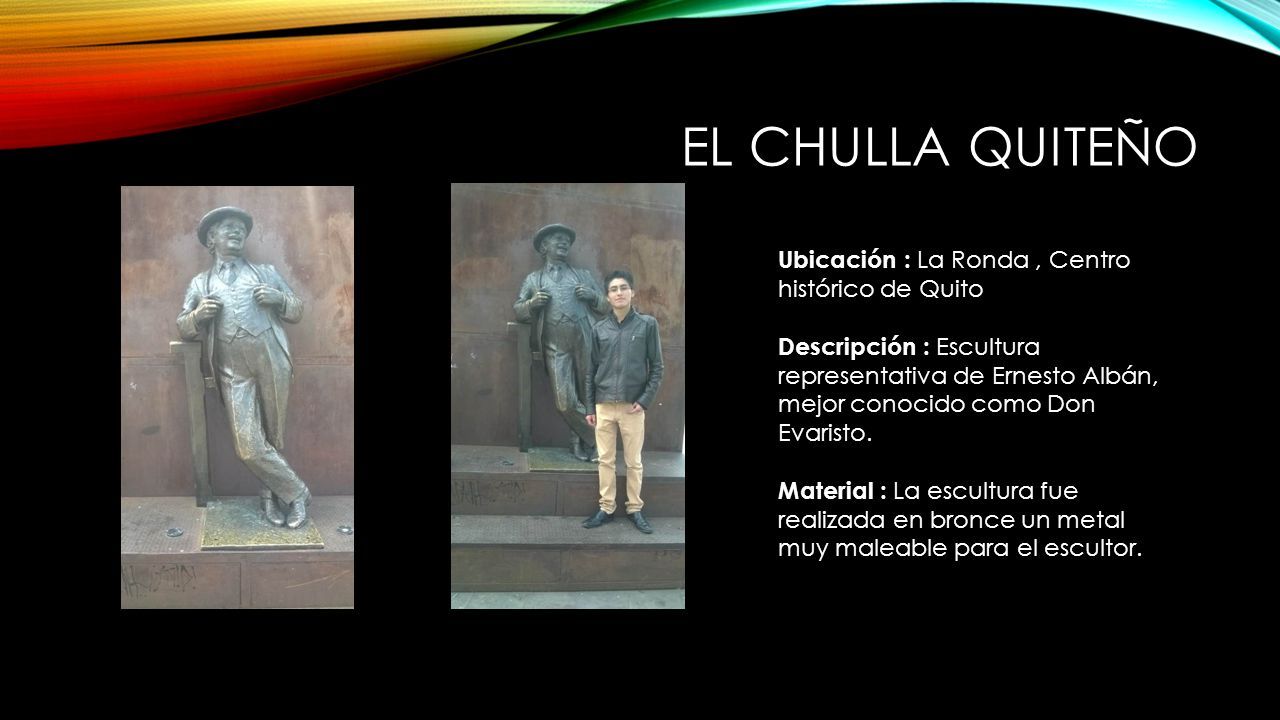 EL CHULLA QUITEÑO

Ubicación : La Ronda , Centro histórico de Quito

Descripción : Escultura representativa de Ernesto Albán, mejor conocido como Don Evaristo.

Material : La escultura fue realizada en bronce un metal muy maleable para el escultor.